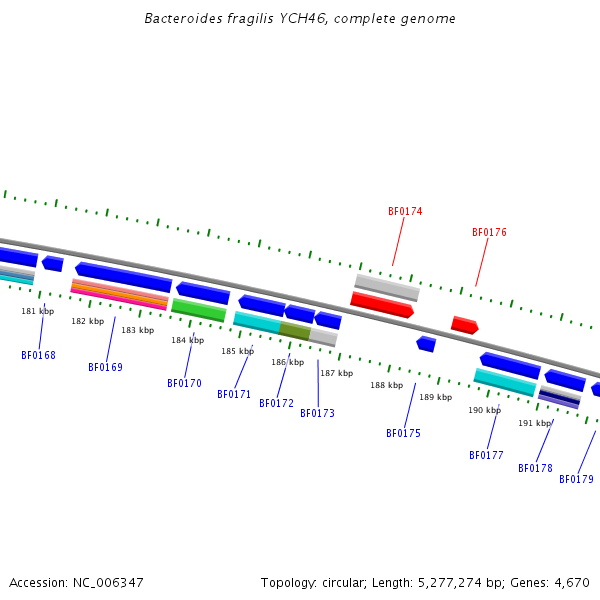 Bacteroides fragilis YCH46, complete genome

BF0174
BF0176

181 kbp
182 kbp
183 kbp
184 kbp
185 kbp
186 kbp
187 kbp
188 kbp
189 kbp
190 kbp
191 kbp

BF0168
BF0169
BF0170
BF0171
BF0172
BF0173
BF0175
BF0177
BF0178
BF0179

Accession: NC_006347
Topology: circular; Length: 5,277,274 bp; Genes: 4,670